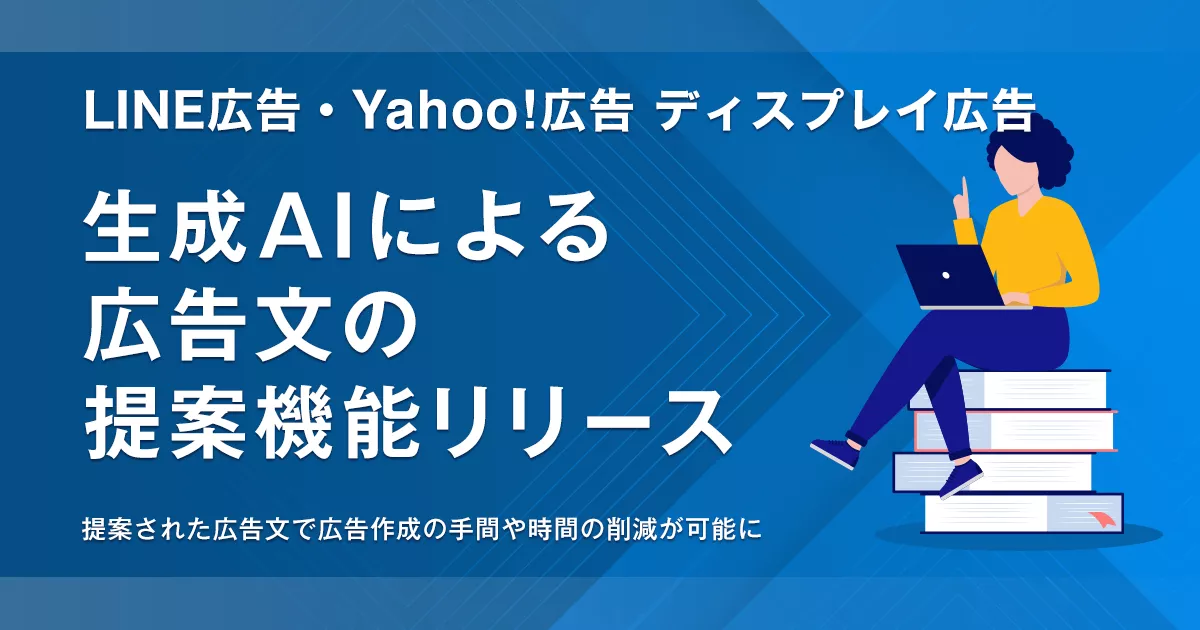 LINE広告・Yahoo!広告 ディスプレイ広告

生成AIによる
広告文の
提案機能リリース

提案された広告文で広告作成の手間や時間の削減が可能に